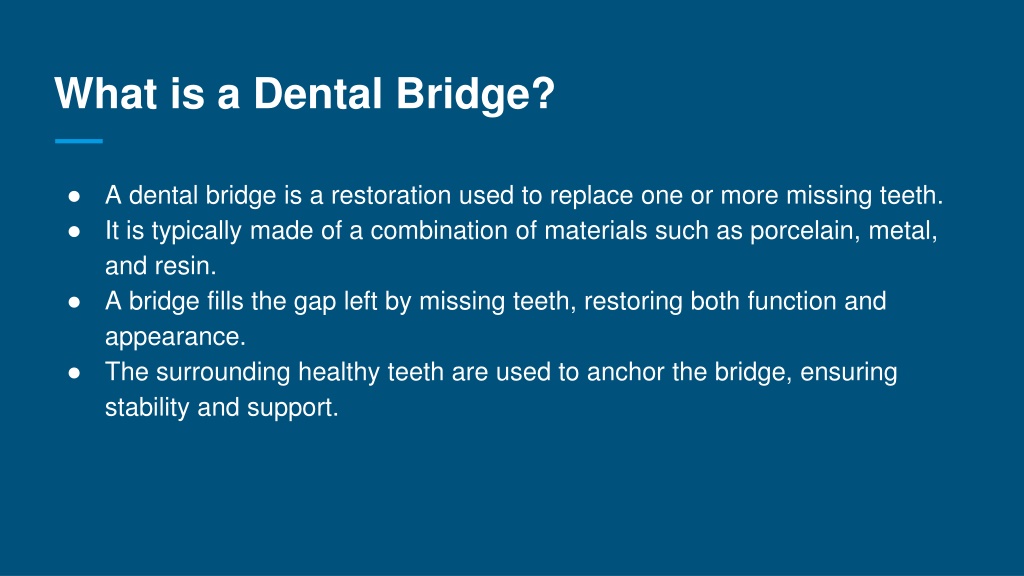 What is a Dental Bridge?

● A dental bridge is a restoration used to replace one or more missing teeth.
● It is typically made of a combination of materials such as porcelain, metal, and resin.
● A bridge fills the gap left by missing teeth, restoring both function and appearance.
● The surrounding healthy teeth are used to anchor the bridge, ensuring stability and support.